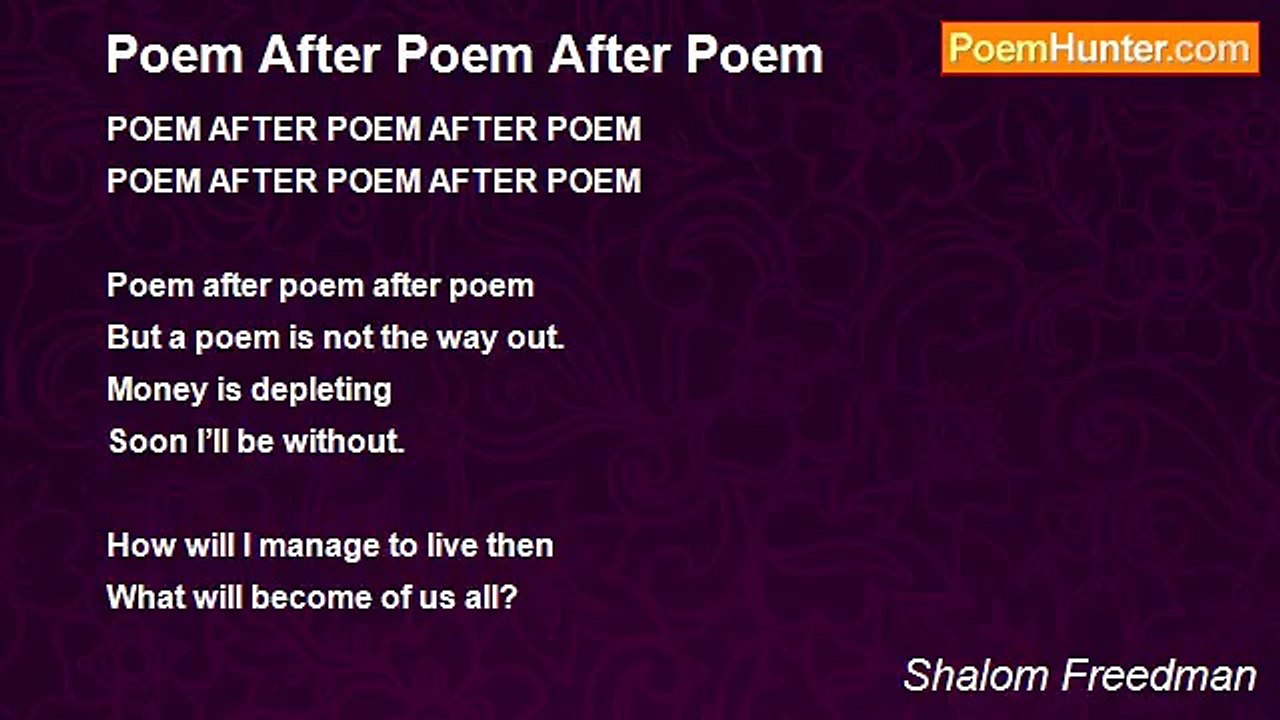 Poem After Poem After Poem

PoemHunter.com

POEM AFTER POEM AFTER POEM
POEM AFTER POEM AFTER POEM

Poem after poem after poem
But a poem is not the way out.
Money is depleting
Soon I'll be without.

How will I manage to live then
What will become of us all?

Shalom Freedman